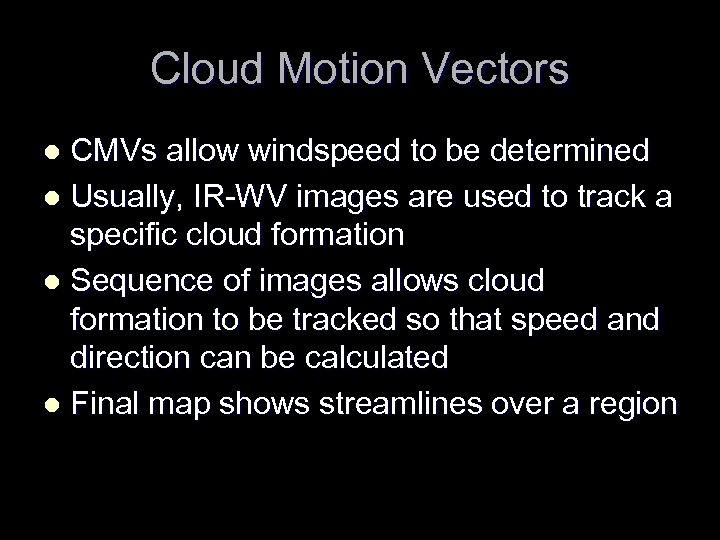 Cloud Motion Vectors

- CMVs allow windspeed to be determined
- Usually, IR-WV images are used to track a specific cloud formation
- Sequence of images allows cloud formation to be tracked so that speed and direction can be calculated
- Final map shows streamlines over a region